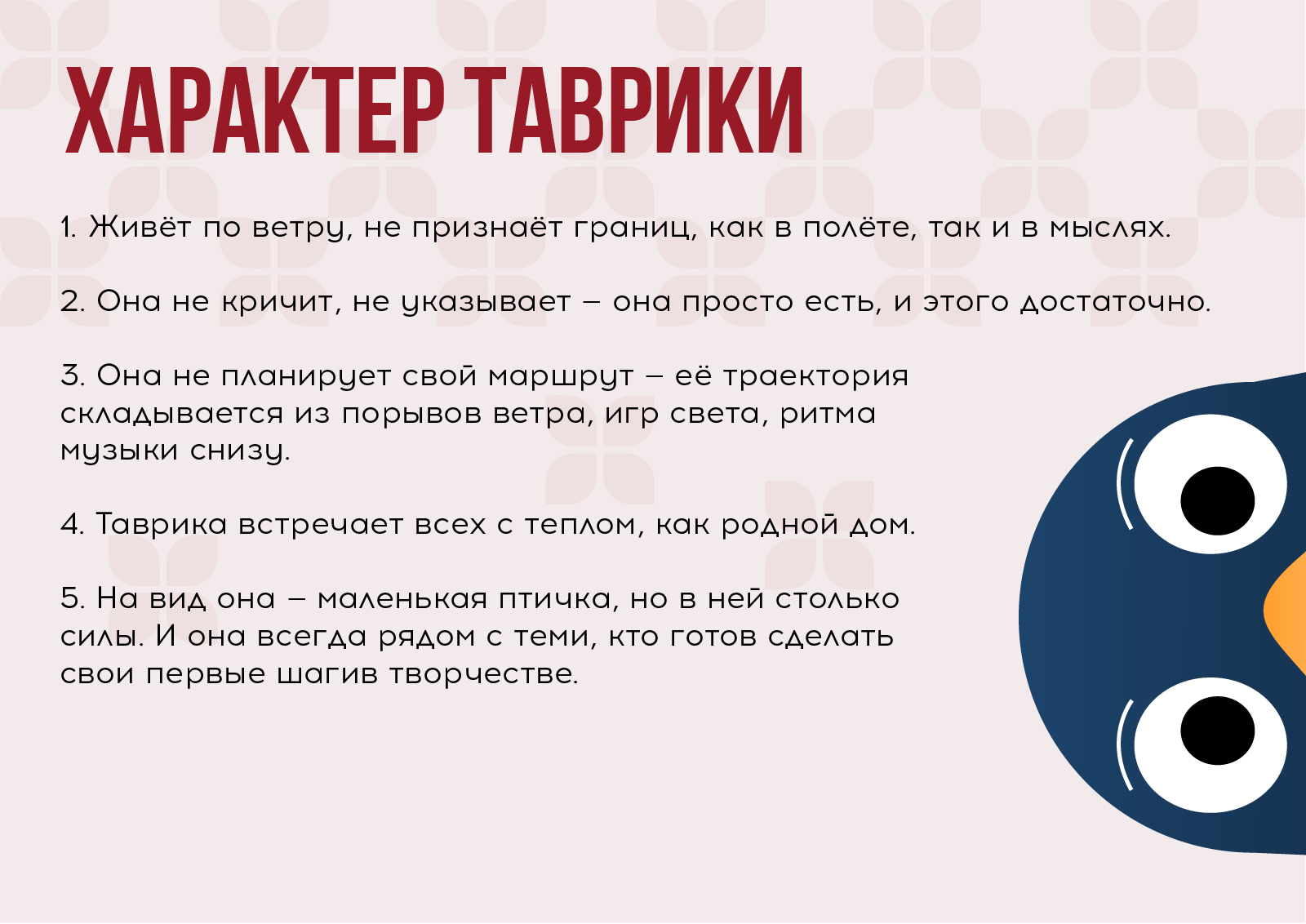 ХАРАКТЕР ТАВРИКИ

1. Живёт по ветру, не признаёт границ, как в полёте, так и в мыслях.

2. Она не кричит, не указывает – она просто есть, и этого достаточно.

3. Она не планирует свой маршрут – её траектория складывается из порывов ветра, игр света, ритма музыки снизу.

4. Таврика встречает всех с теплом, как родной дом.

5. На вид она – маленькая птичка, но в ней столько силы. И она всегда рядом с теми, кто готов сделать свои первые шагив творчестве.